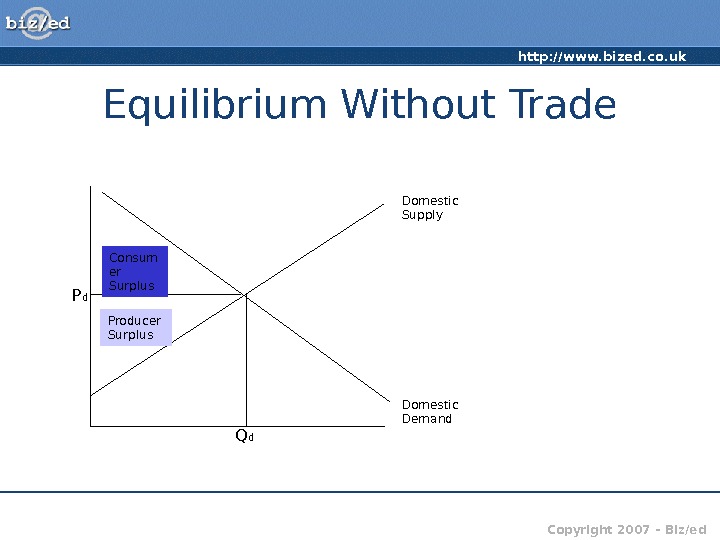 biz/ed

http://www.bized.co.uk

Equilibrium Without Trade

Domestic Supply

Consumer Surplus

$P_d$

Producer Surplus

Domestic Demand

$Q_d$

Copyright 2007 - Biz/ed